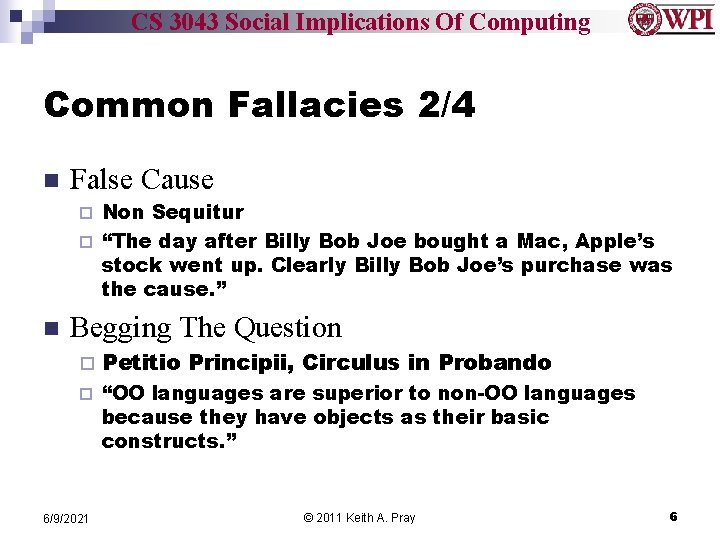 CS 3043 Social Implications Of Computing

WPI

Common Fallacies 2/4

False Cause

Non Sequitur

“The day after Billy Bob Joe bought a Mac, Apple’s stock went up. Clearly Billy Bob Joe’s purchase was the cause.”

Begging The Question

Petitio Principii, Circulus in Probando

“OO languages are superior to non-OO languages because they have objects as their basic constructs.”

6/9/2021

© 2011 Keith A. Pray

6